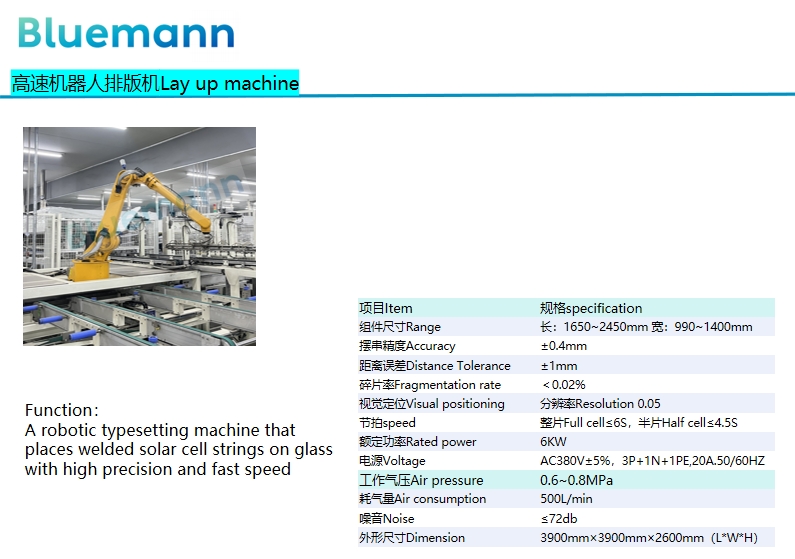 Bluemann

高速机器人排版机Lay up machine

Function:
A robotic typesetting machine that places welded solar cell strings on glass with high precision and fast speed

| 项目Item | 规格specification |
|---|---|
| 组件尺寸Range | 长：1650~2450mm 宽：990~1400mm |
| 摆串精度Accuracy | ±0.4mm |
| 距离误差Distance Tolerance | ±1mm |
| 碎片率Fragmentation rate | ＜0.02% |
| 视觉定位Visual positioning | 分辨率Resolution 0.05 |
| 节拍speed | 整片Full cell≤6S，半片Half cell≤4.5S |
| 额定功率Rated power | 6KW |
| 电源Voltage | AC380V±5%，3P+1N+1PE,20A.50/60HZ |
| 工作气压Air pressure | 0.6~0.8MPa |
| 耗气量Air consumption | 500L/min |
| 噪音Noise | ≤72db |
| 外形尺寸Dimension | 3900mm×3900mm×2600mm（L*W*H） |